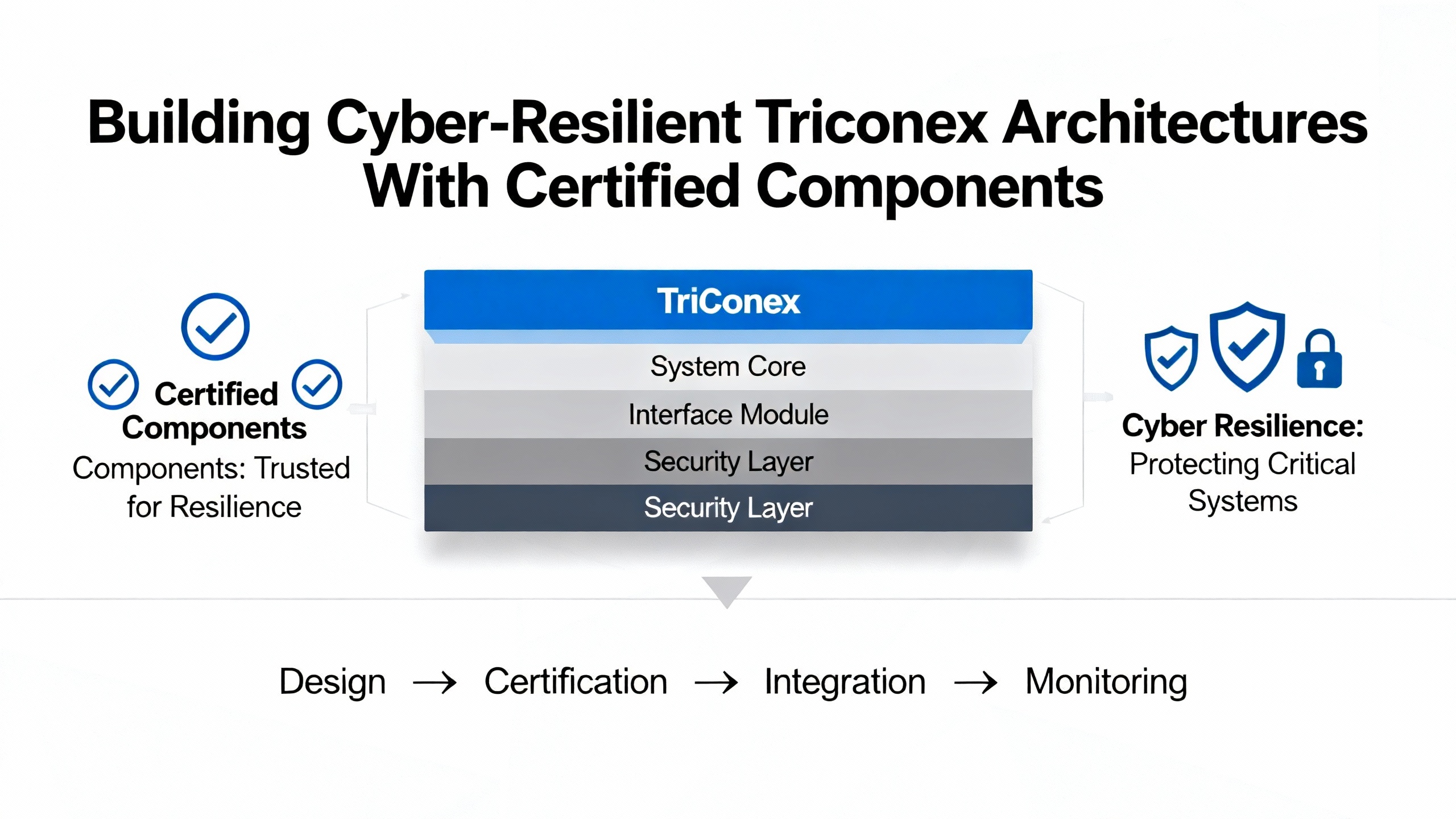 Building Cyber-Resilient Triconex Architectures With Certified Components

Certified Components
Components: Trusted for Resilience

TriConex
System Core
Interface Module
Security Layer
Security Layer

Cyber Resilience:
Protecting Critical Systems

Design → Certification → Integration → Monitoring